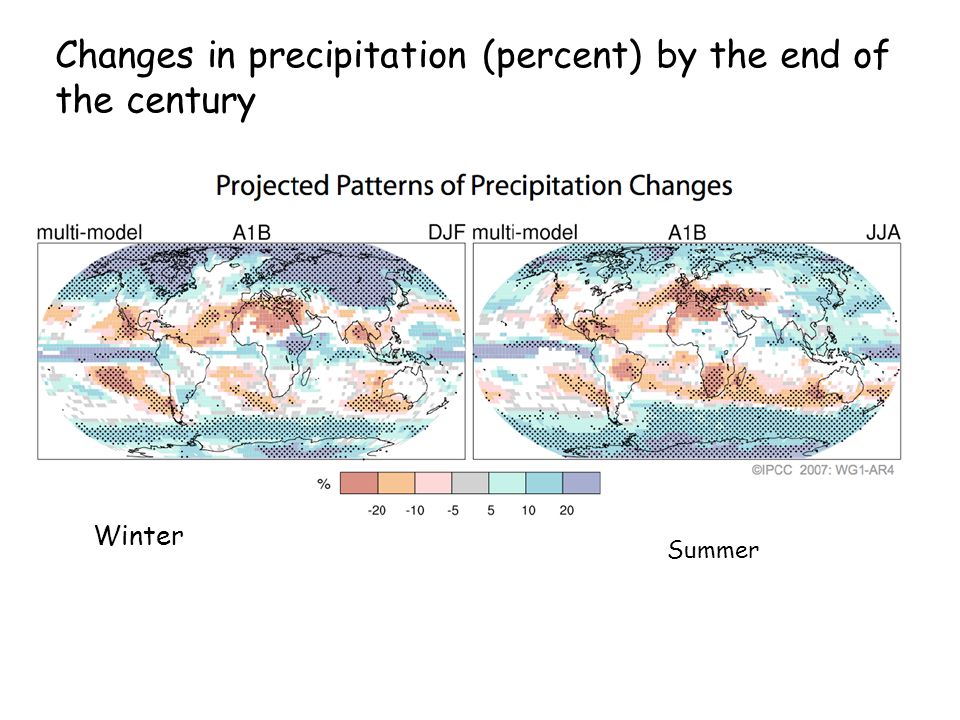 Changes in precipitation (percent) by the end of the century

Projected Patterns of Precipitation Changes

multi-model A1B DJF

multi-model A1B JJA

©IPCC 2007: WG1-AR4

% -20 -10 -5 5 10 20

Winter

Summer